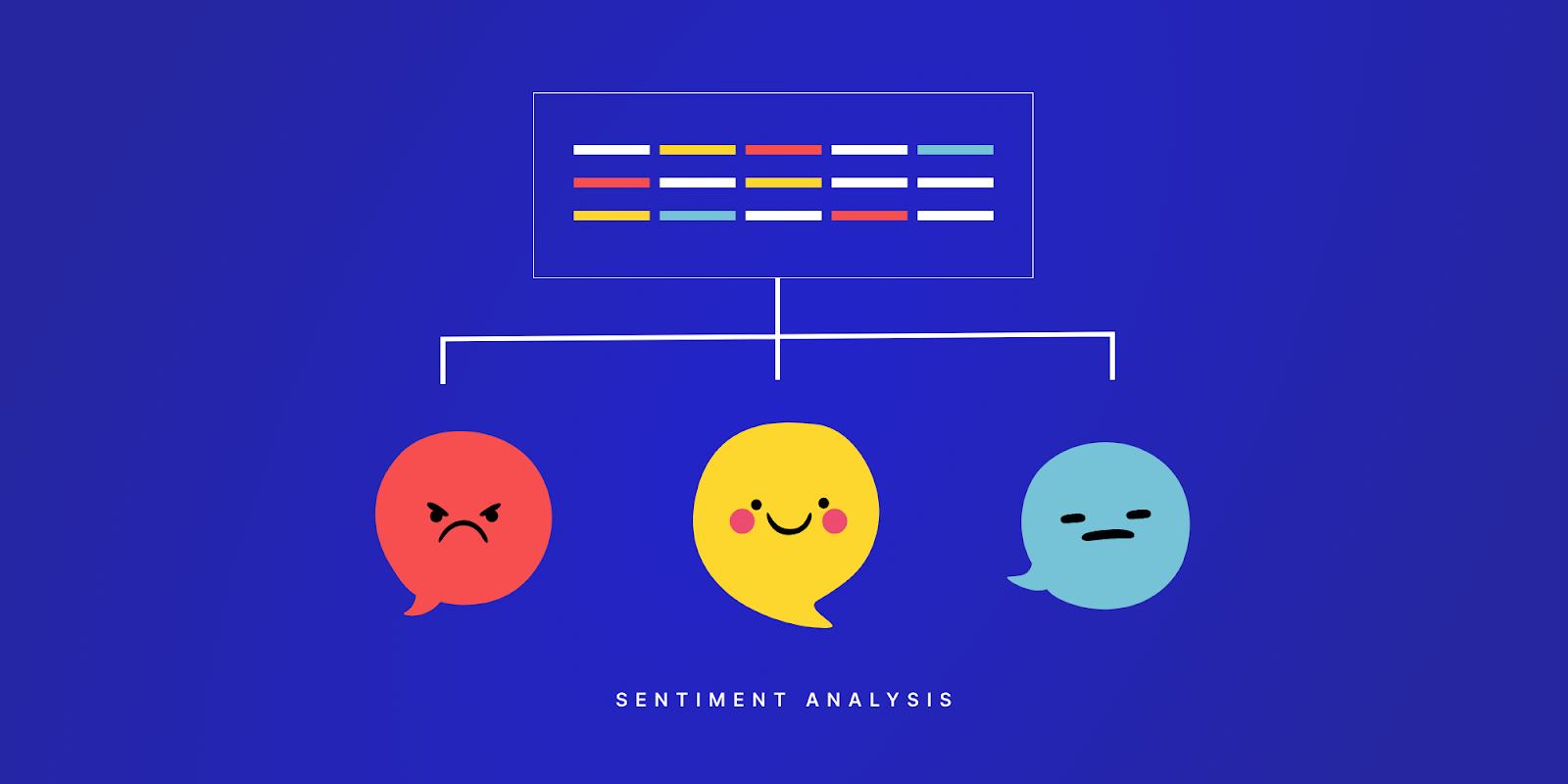 SENTIMENT ANALYSIS